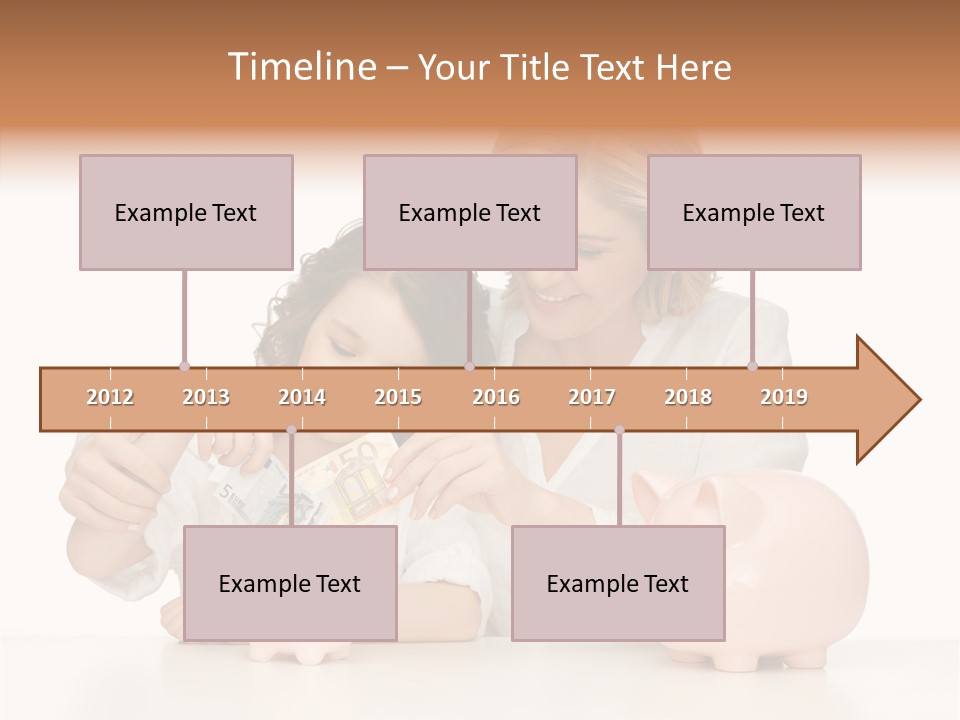 Timeline – Your Title Text Here

Example Text

Example Text

Example Text

2012 2013 2014 2015 2016 2017 2018 2019

Example Text

Example Text